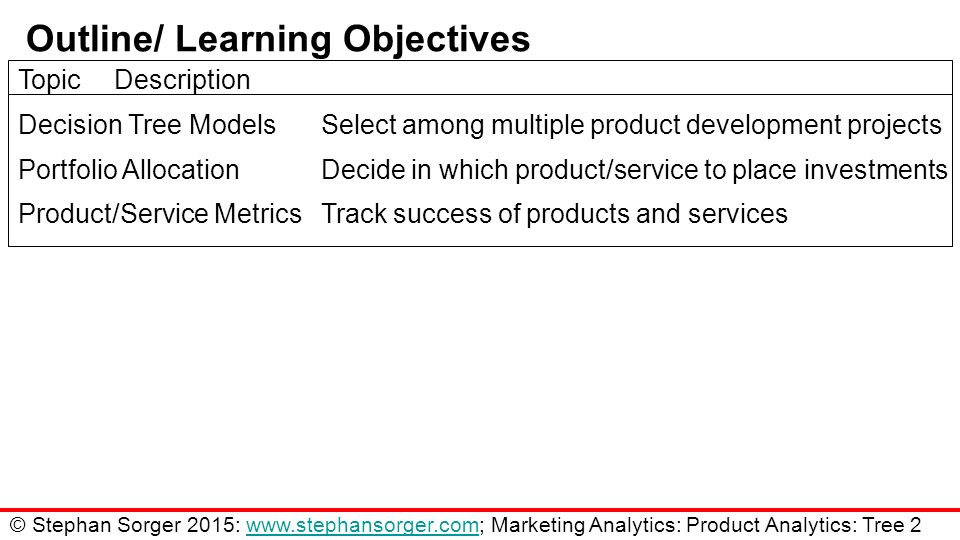 Outline/ Learning Objectives

| Topic | Description |
|---|---|
| Decision Tree Models | Select among multiple product development projects |
| Portfolio Allocation | Decide in which product/service to place investments |
| Product/Service Metrics | Track success of products and services |

© Stephan Sorger 2015: www.stephansorger.com; Marketing Analytics: Product Analytics: Tree 2